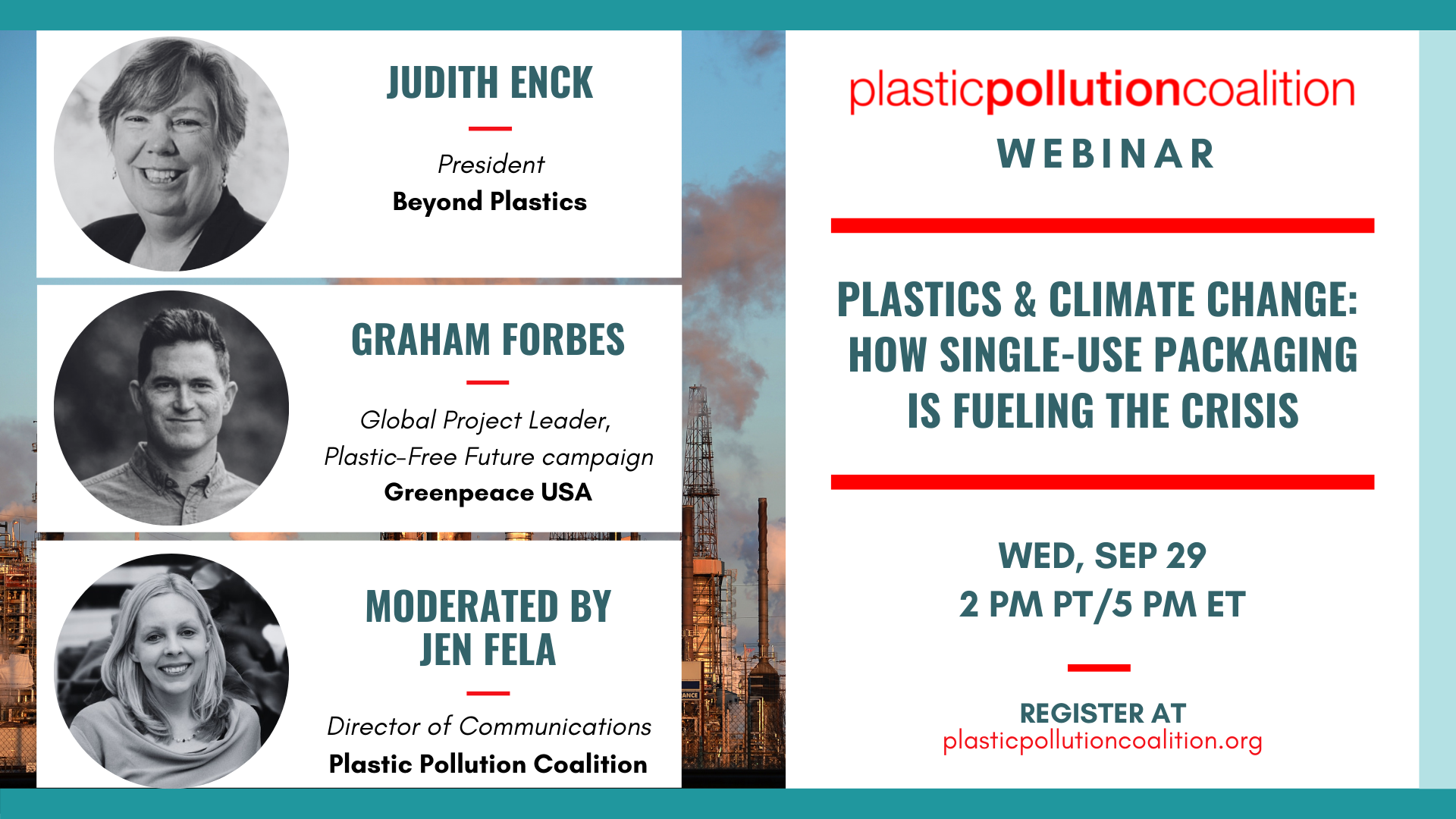 JUDITH ENCK

President

Beyond Plastics

GRAHAM FORBES

Global Project Leader, Plastic-Free Future campaign

Greenpeace USA

MODERATED BY JEN FELA

Director of Communications

Plastic Pollution Coalition

plasticpollutioncoalition

WEBINAR

PLASTICS & CLIMATE CHANGE: HOW SINGLE-USE PACKAGING IS FUELING THE CRISIS

WED, SEP 29
2 PM PT/5 PM ET

REGISTER AT
plasticpollutioncoalition.org